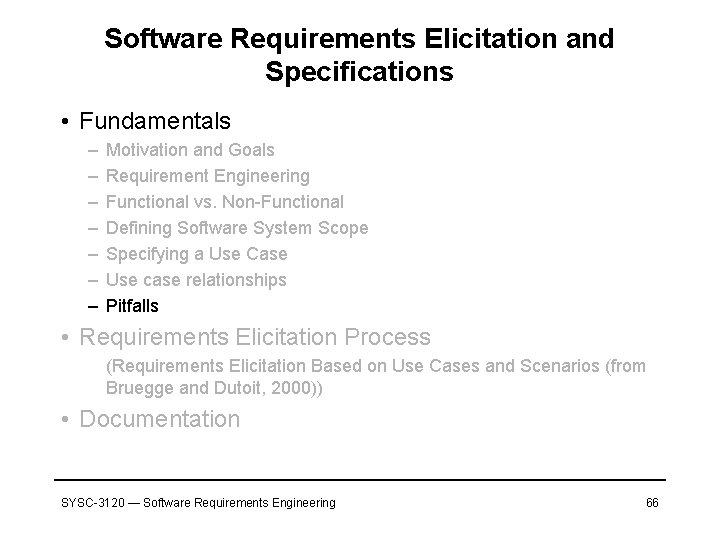 Software Requirements Elicitation and Specifications

• Fundamentals
– Motivation and Goals
– Requirement Engineering
– Functional vs. Non-Functional
– Defining Software System Scope
– Specifying a Use Case
– Use case relationships
– Pitfalls
• Requirements Elicitation Process
(Requirements Elicitation Based on Use Cases and Scenarios (from Bruegge and Dutoit, 2000))
• Documentation

SYSC-3120 — Software Requirements Engineering

66